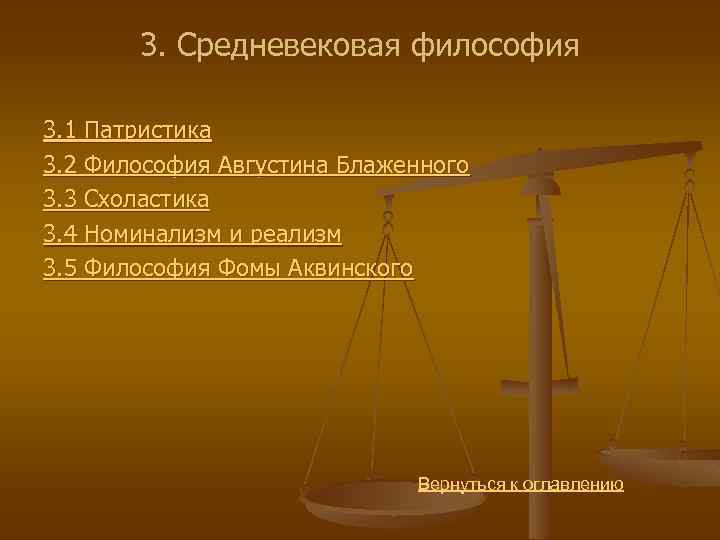 3. Средневековая философия

3.1 Патристика
3.2 Философия Августина Блаженного
3.3 Схоластика
3.4 Номинализм и реализм
3.5 Философия Фомы Аквинского

Вернуться к оглавлению